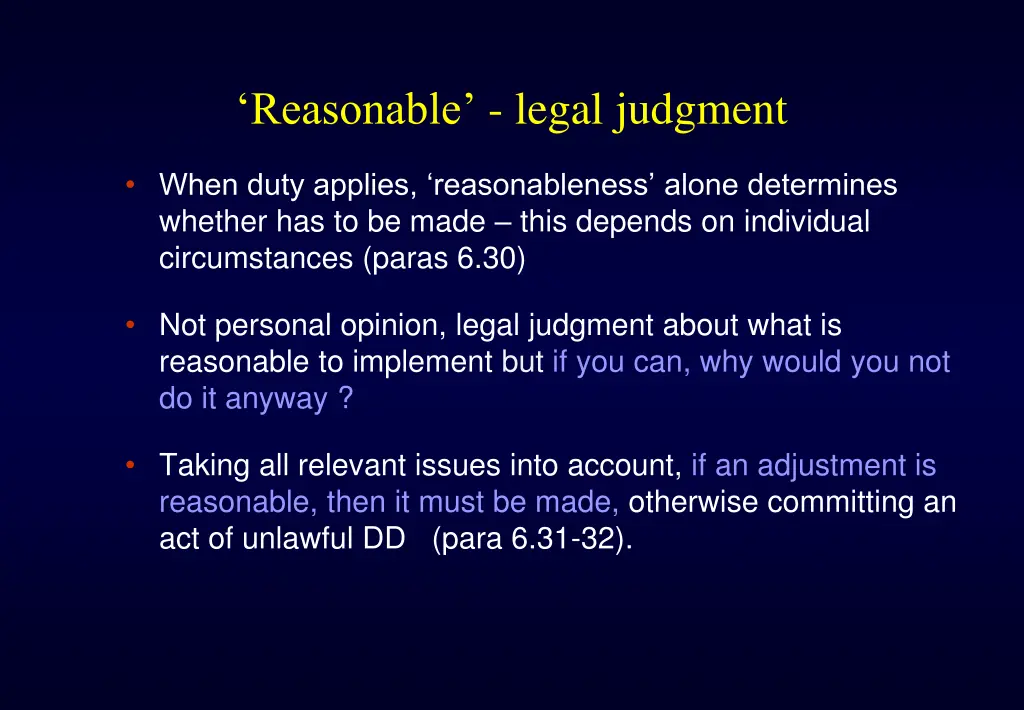 ‘Reasonable’ - legal judgment

• When duty applies, ‘reasonableness’ alone determines whether has to be made – this depends on individual circumstances (paras 6.30)

• Not personal opinion, legal judgment about what is reasonable to implement but if you can, why would you not do it anyway ?

• Taking all relevant issues into account, if an adjustment is reasonable, then it must be made, otherwise committing an act of unlawful DD (para 6.31-32).